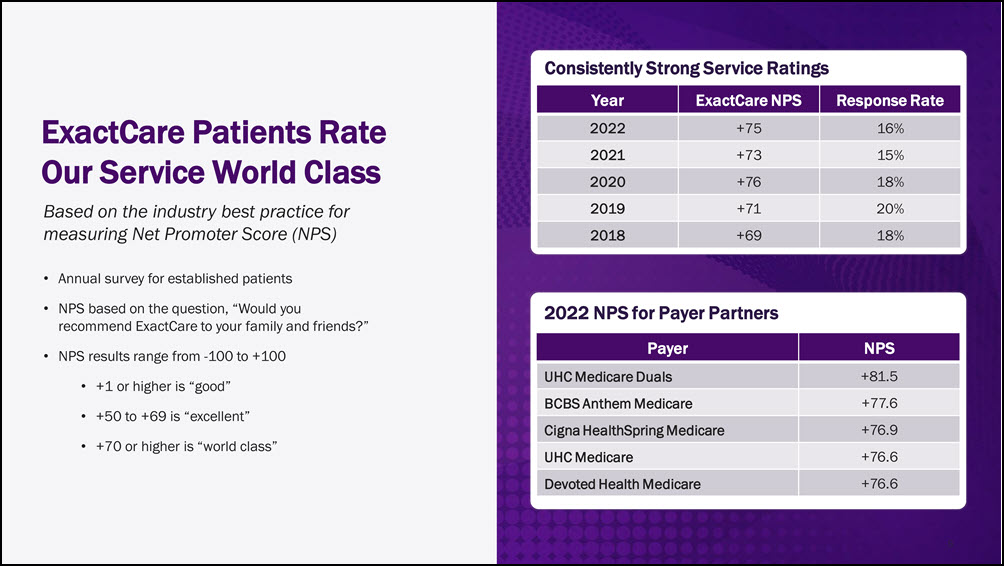 ExactCare Patients Rate Our Service World Class

Based on the industry best practice for measuring Net Promoter Score (NPS)

• Annual survey for established patients

• NPS based on the question, "Would you recommend ExactCare to your family and friends?"

• NPS results range from -100 to +100

• +1 or higher is "good"

• +50 to +69 is "excellent"

• +70 or higher is "world class"

Consistently Strong Service Ratings

| Year | ExactCare NPS | Response Rate |
|---|---|---|
| 2022 | +75 | 16% |
| 2021 | +73 | 15% |
| 2020 | +76 | 18% |
| 2019 | +71 | 20% |
| 2018 | +69 | 18% |

2022 NPS for Payer Partners

| Payer | NPS |
|---|---|
| UHC Medicare Duals | +81.5 |
| BCBS Anthem Medicare | +77.6 |
| Cigna HealthSpring Medicare | +76.9 |
| UHC Medicare | +76.6 |
| Devoted Health Medicare | +76.6 |